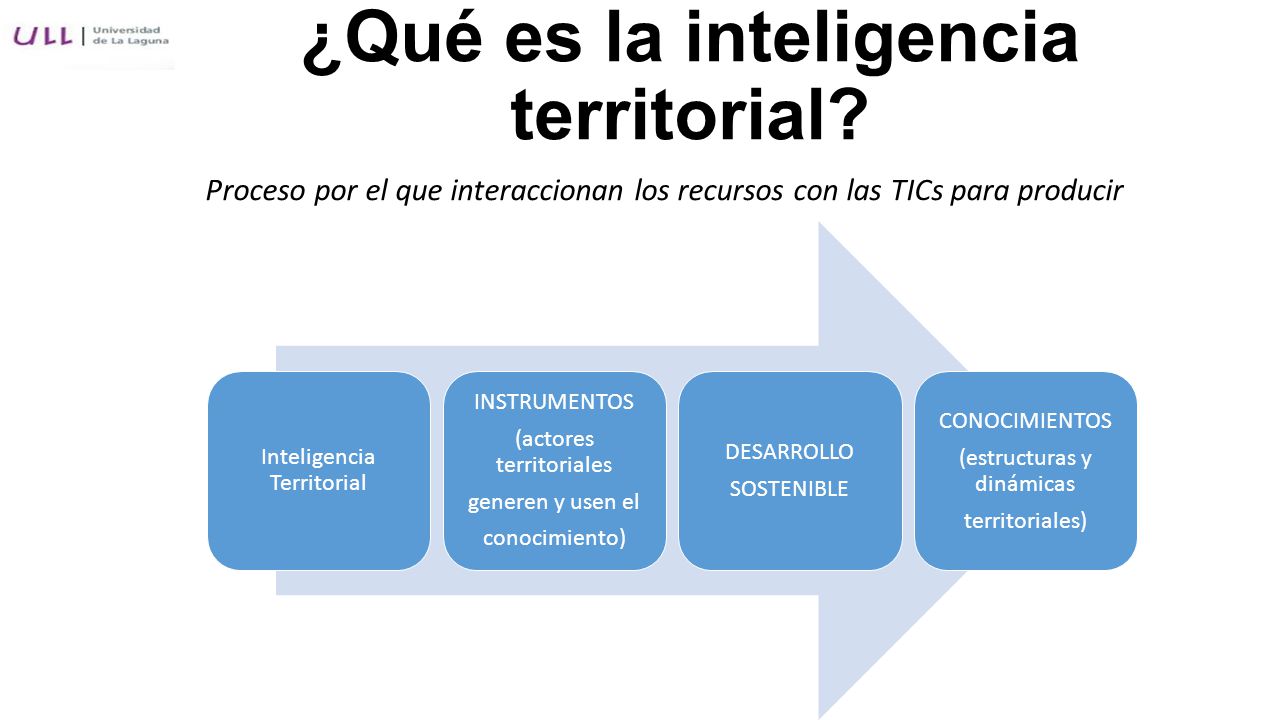 ULL | Universidad de La Laguna

¿Qué es la inteligencia territorial?

Proceso por el que interaccionan los recursos con las TICs para producir

Inteligencia Territorial

INSTRUMENTOS

(actores territoriales

generen y usen el

conocimiento)

DESARROLLO

SOSTENIBLE

CONOCIMIENTOS

(estructuras y dinámicas

territoriales)